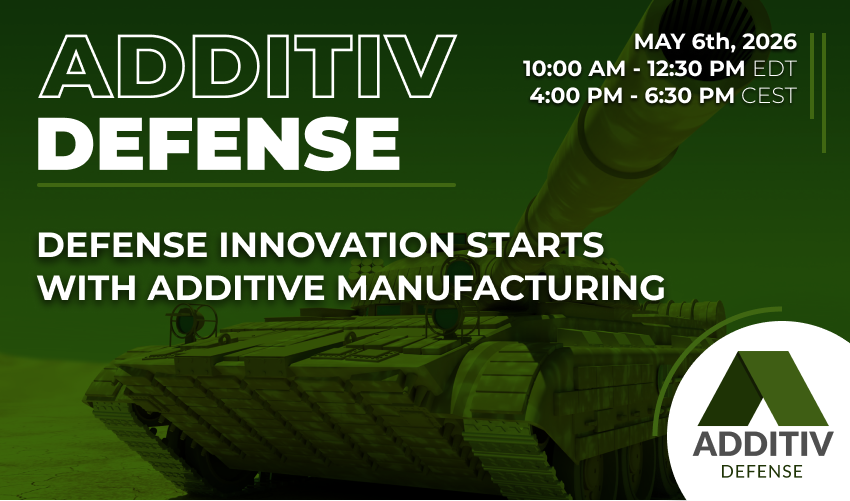 ADDITIV
DEFENSE

MAY 6th, 2026
10:00 AM - 12:30 PM EDT
4:00 PM - 6:30 PM CEST

DEFENSE INNOVATION STARTS WITH ADDITIVE MANUFACTURING

ADDITIV
DEFENSE